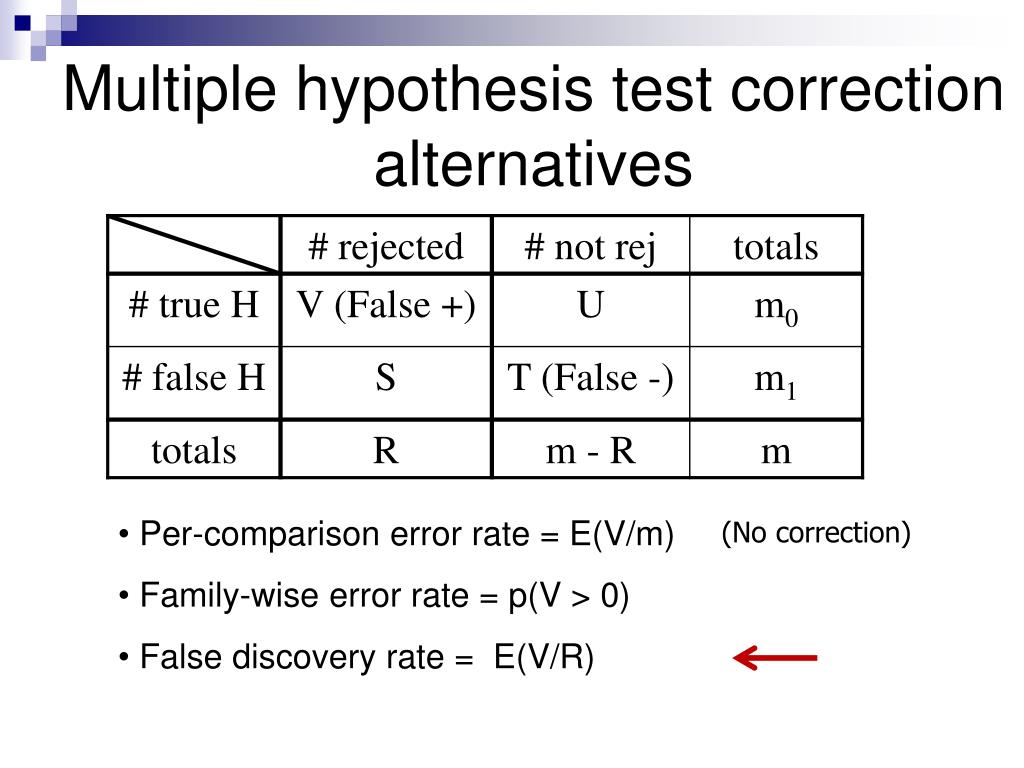 Multiple hypothesis test correction alternatives

|  | # rejected | # not rej | totals |
|---|---|---|---|
| # true H | V (False +) | U | $m_0$ |
| # false H | S | T (False -) | $m_1$ |
| totals | R | m - R | m |

• Per-comparison error rate = E(V/m) (No correction)

• Family-wise error rate = p(V > 0)

• False discovery rate = E(V/R)